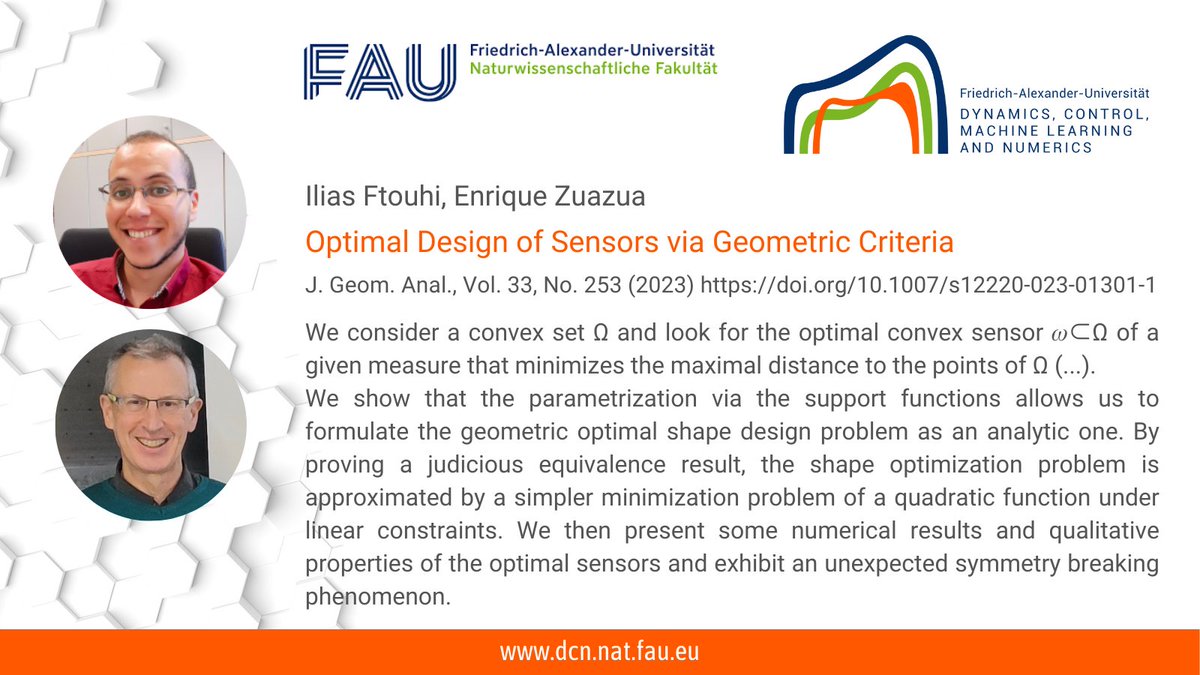 FAU Friedrich-Alexander-Universität
Naturwissenschaftliche Fakultät

Friedrich-Alexander-Universität
DYNAMICS, CONTROL, MACHINE LEARNING AND NUMERICS

Ilias Ftouhi, Enrique Zuazua

Optimal Design of Sensors via Geometric Criteria

J. Geom. Anal., Vol. 33, No. 253 (2023) https://doi.org/10.1007/s12220-023-01301-1

We consider a convex set Ω and look for the optimal convex sensor $\omega \subset \Omega$ of a given measure that minimizes the maximal distance to the points of Ω (...).
We show that the parametrization via the support functions allows us to formulate the geometric optimal shape design problem as an analytic one. By proving a judicious equivalence result, the shape optimization problem is approximated by a simpler minimization problem of a quadratic function under linear constraints. We then present some numerical results and qualitative properties of the optimal sensors and exhibit an unexpected symmetry breaking phenomenon.

www.dcn.nat.fau.eu